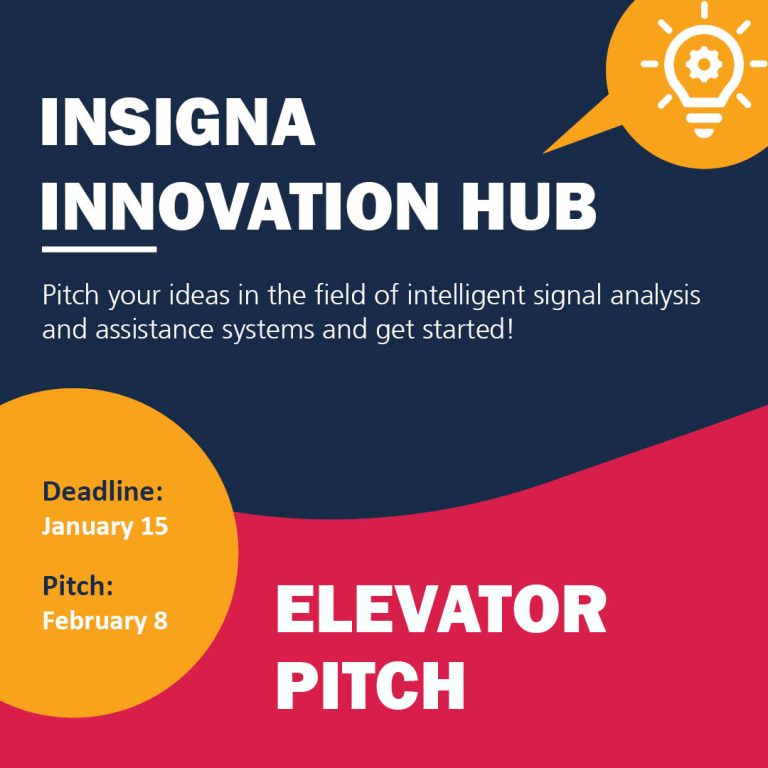 INSIGNA
INNOVATION HUB

Pitch your ideas in the field of intelligent signal analysis and assistance systems and get started!

Deadline:
January 15

Pitch:
February 8

ELEVATOR
PITCH